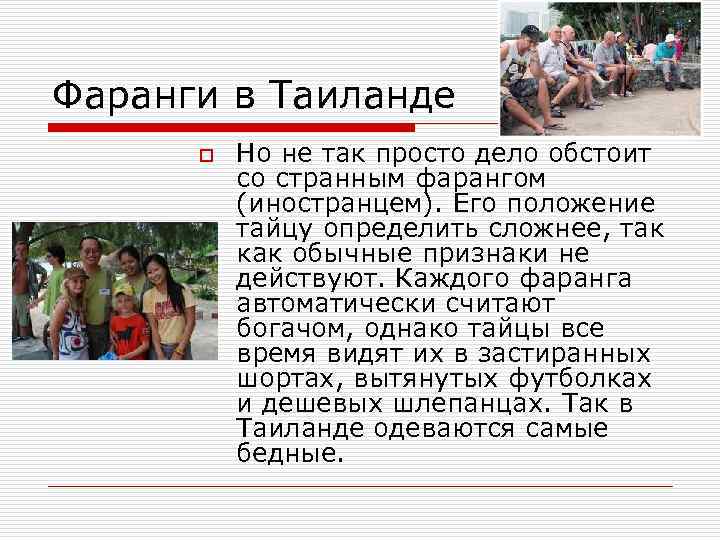 Фаранги в Таиланде

Но не так просто дело обстоит со странным фарангом (иностранцем). Его положение тайцу определить сложнее, так как обычные признаки не действуют. Каждого фаранга автоматически считают богачом, однако тайцы все время видят их в застиранных шортах, вытянутых футболках и дешевых шлепанцах. Так в Таиланде одеваются самые бедные.